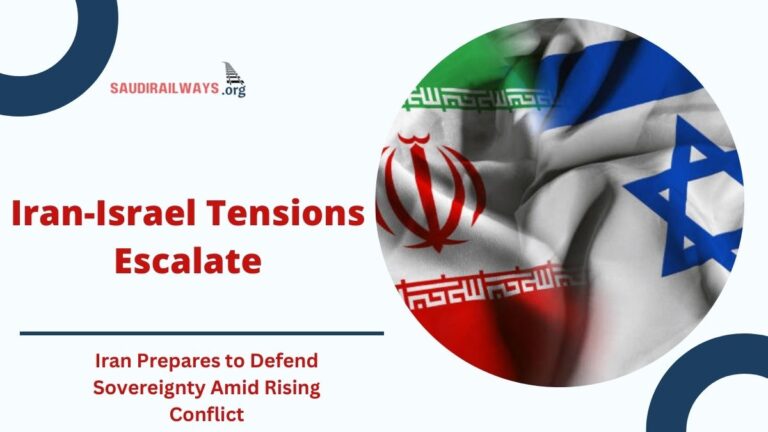 SAUDIRAILWAYS.org

Iran-Israel Tensions Escalate

Iran Prepares to Defend Sovereignty Amid Rising Conflict